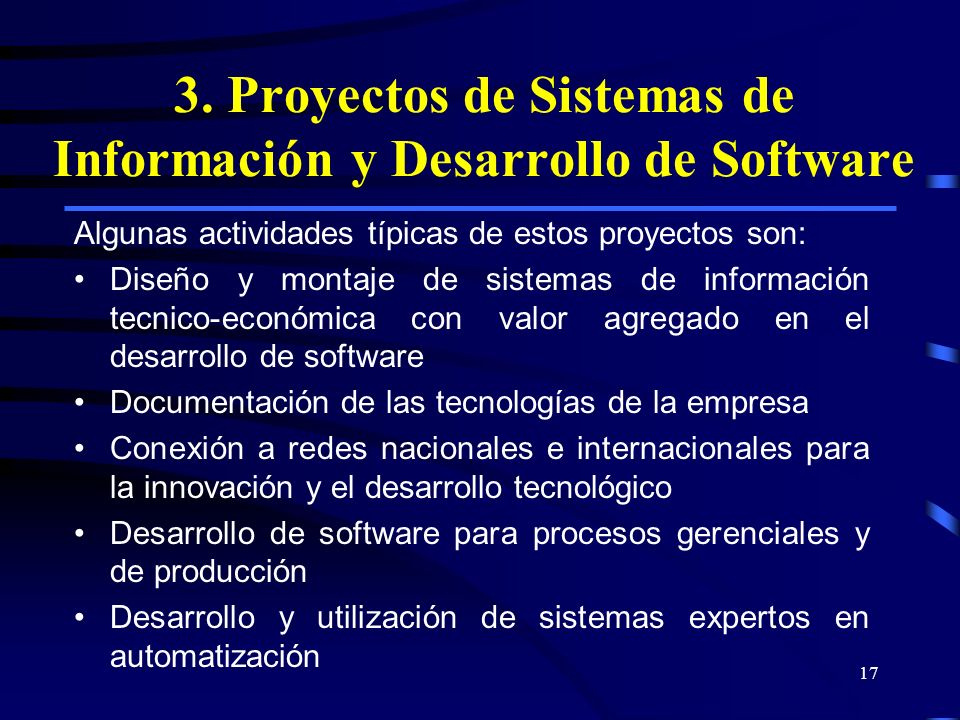 3. Proyectos de Sistemas de Información y Desarrollo de Software

Algunas actividades típicas de estos proyectos son:

• Diseño y montaje de sistemas de información tecnico-económica con valor agregado en el desarrollo de software

• Documentación de las tecnologías de la empresa

• Conexión a redes nacionales e internacionales para la innovación y el desarrollo tecnológico

• Desarrollo de software para procesos gerenciales y de producción

• Desarrollo y utilización de sistemas expertos en automatización

17